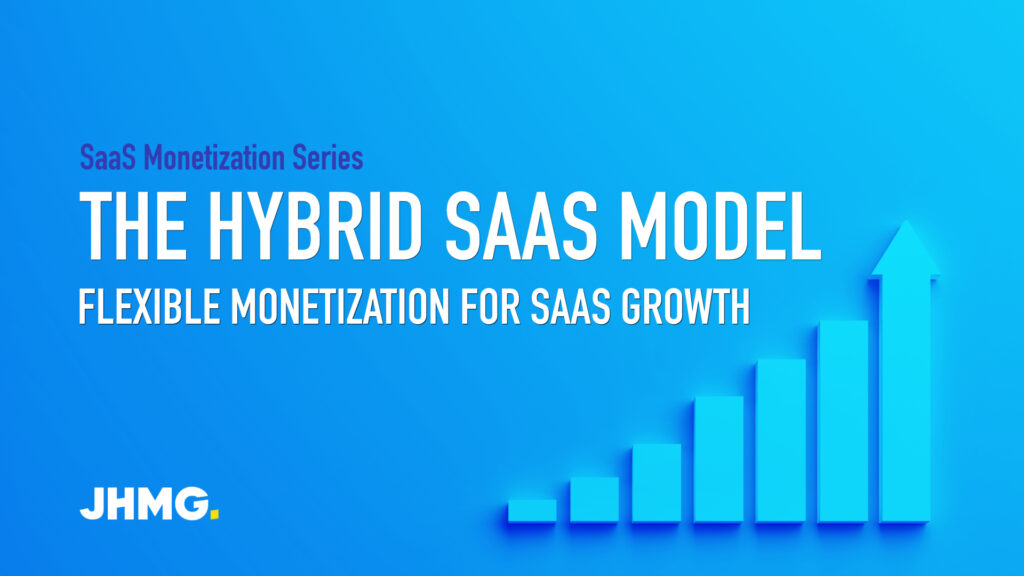 SaaS Monetization Series

THE HYBRID SAAS MODEL

FLEXIBLE MONETIZATION FOR SAAS GROWTH

JHMG.